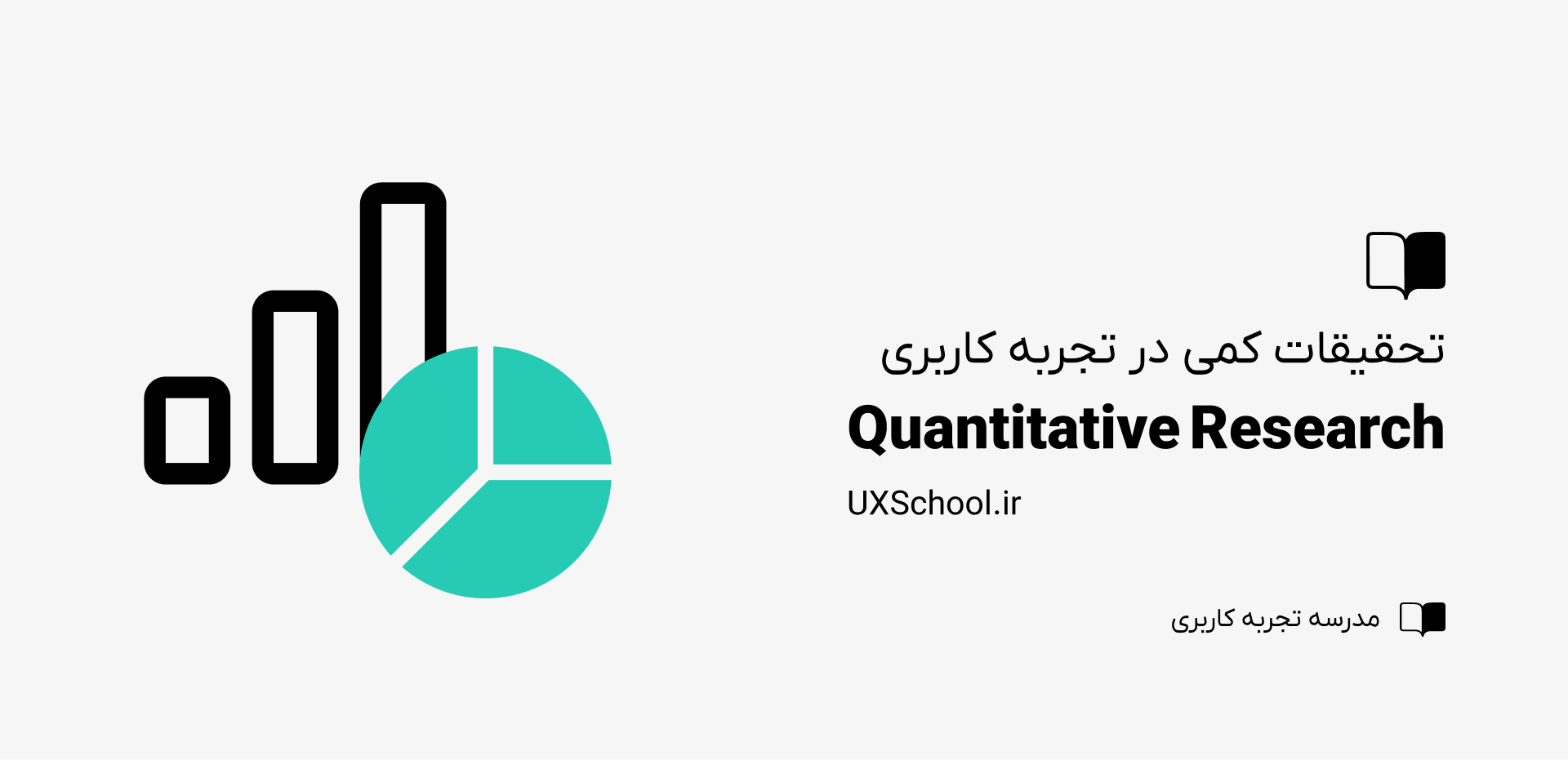 تحقیقات کمی در تجربه کاربری

Quantitative Research

UXSchool.ir

مدرسه تجربه کاربری